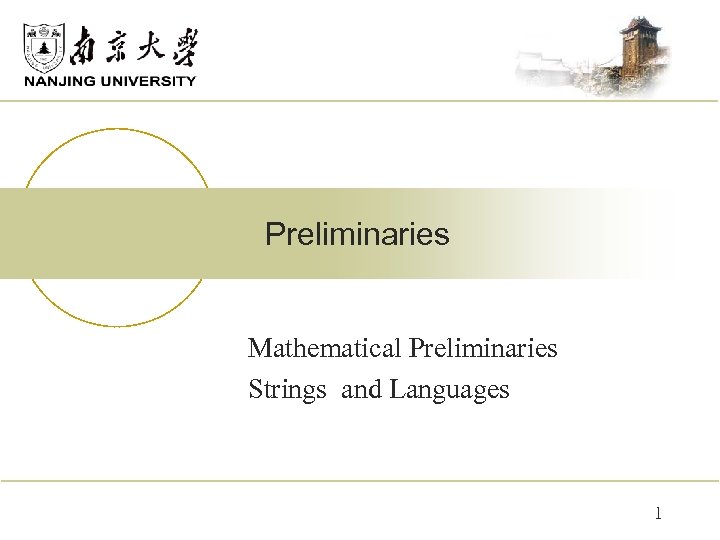 南京大學
NANJING UNIVERSITY

Preliminaries

Mathematical Preliminaries
Strings and Languages

1